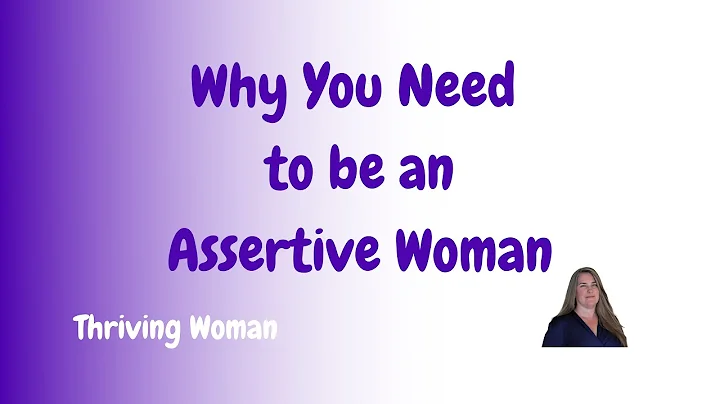 Why You Need
to be an
Assertive Woman

Thriving Woman